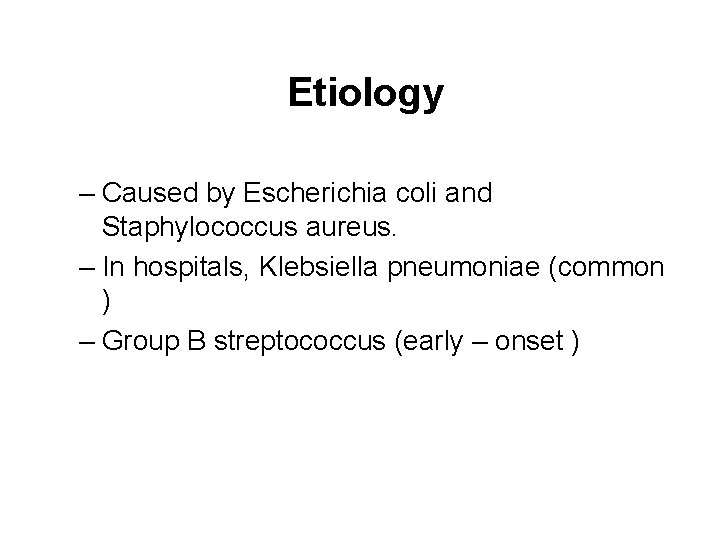 Etiology

– Caused by Escherichia coli and Staphylococcus aureus.
– In hospitals, Klebsiella pneumoniae (common )
– Group B streptococcus (early – onset )